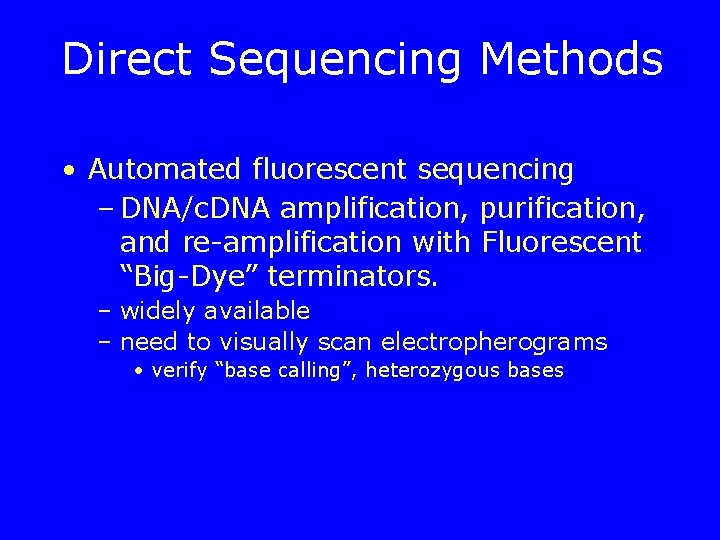 Direct Sequencing Methods

• Automated fluorescent sequencing
– DNA/cDNA amplification, purification, and re-amplification with Fluorescent “Big-Dye” terminators.
– widely available
– need to visually scan electropherograms
• verify “base calling”, heterozygous bases